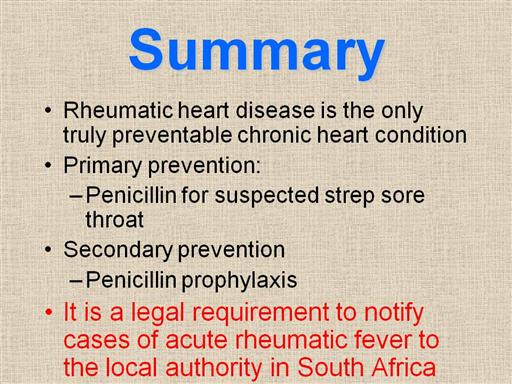 Summary

• Rheumatic heart disease is the only truly preventable chronic heart condition
• Primary prevention:
– Penicillin for suspected strep sore throat
• Secondary prevention
– Penicillin prophylaxis
• It is a legal requirement to notify cases of acute rheumatic fever to the local authority in South Africa